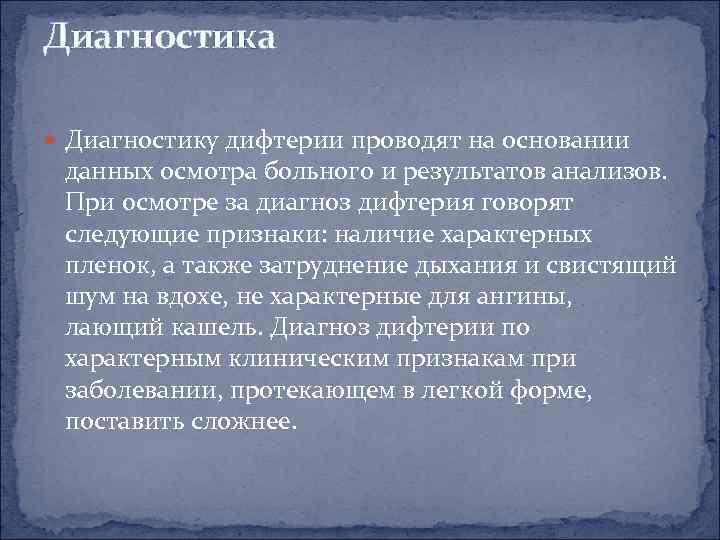 Диагностика

Диагностику дифтерии проводят на основании данных осмотра больного и результатов анализов. При осмотре за диагноз дифтерия говорят следующие признаки: наличие характерных пленок, а также затруднение дыхания и свистящий шум на вдохе, не характерные для ангины, лающий кашель. Диагноз дифтерии по характерным клиническим признакам при заболевании, протекающем в легкой форме, поставить сложнее.